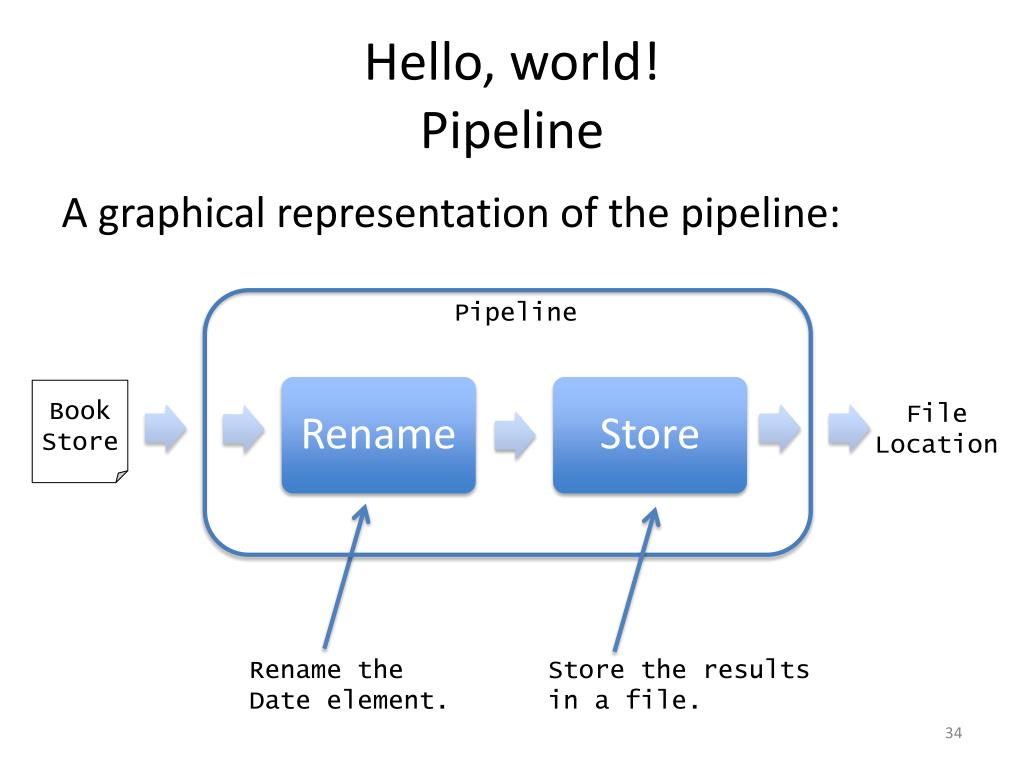 Hello, world!
Pipeline

A graphical representation of the pipeline:

Pipeline

Book Store

Rename

Store

File Location

Rename the Date element.

Store the results in a file.

34